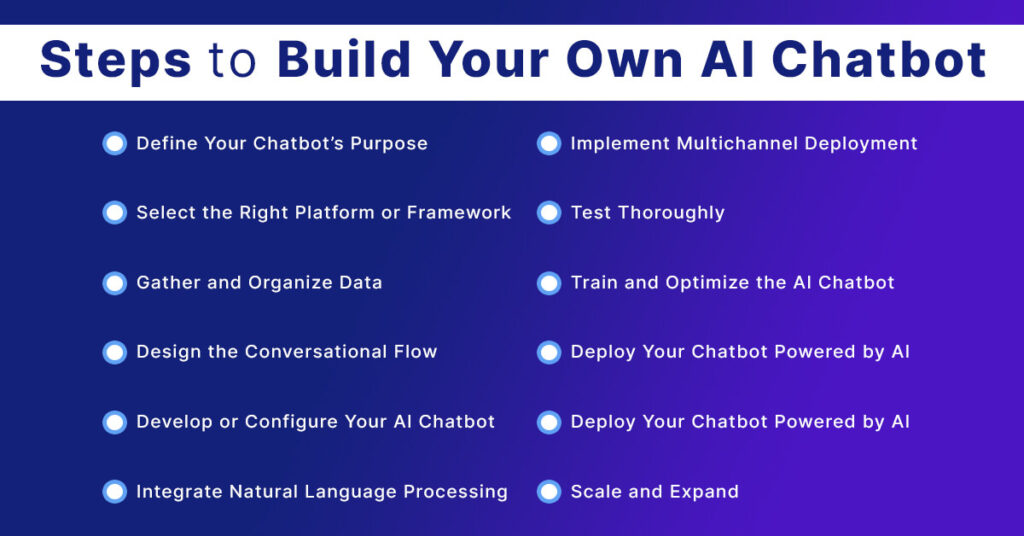 Steps to Build Your Own AI Chatbot

Define Your Chatbot's Purpose

Select the Right Platform or Framework

Gather and Organize Data

Design the Conversational Flow

Develop or Configure Your AI Chatbot

Integrate Natural Language Processing

Implement Multichannel Deployment

Test Thoroughly

Train and Optimize the AI Chatbot

Deploy Your Chatbot Powered by AI

Deploy Your Chatbot Powered by AI

Scale and Expand